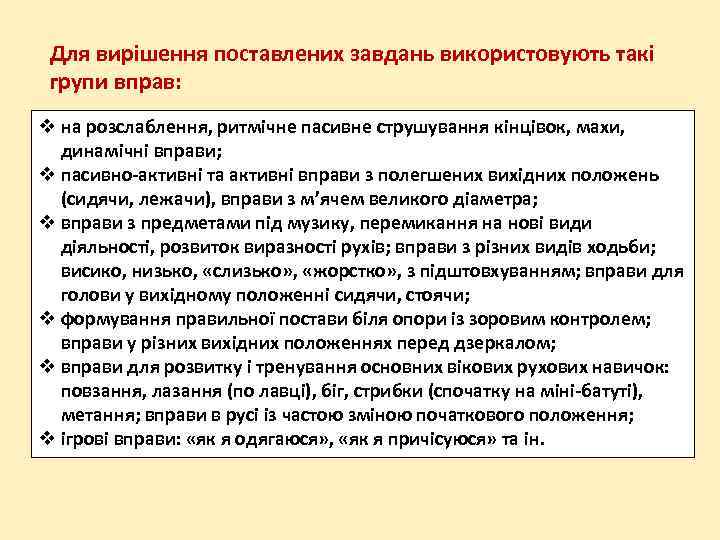 Для вирішення поставлених завдань використовують такі групи вправ:

❖ на розслаблення, ритмічне пасивне струшування кінцівок, махи, динамічні вправи;
❖ пасивно-активні та активні вправи з полегшених вихідних положень (сидячи, лежачи), вправи з м'ячем великого діаметра;
❖ вправи з предметами під музику, перемикання на нові види діяльності, розвиток виразності рухів; вправи з різних видів ходьби; висико, низько, «слизько», «жорстко», з підштовхуванням; вправи для голови у вихідному положенні сидячи, стоячи;
❖ формування правильної постави біля опори із зоровим контролем; вправи у різних вихідних положеннях перед дзеркалом;
❖ вправи для розвитку і тренування основних вікових рухових навичок: повзання, лазання (по лавці), біг, стрибки (спочатку на міні-батуті), метання; вправи в русі із частою зміною початкового положення;
❖ ігрові вправи: «як я одягаюся», «як я причісуюся» та ін.